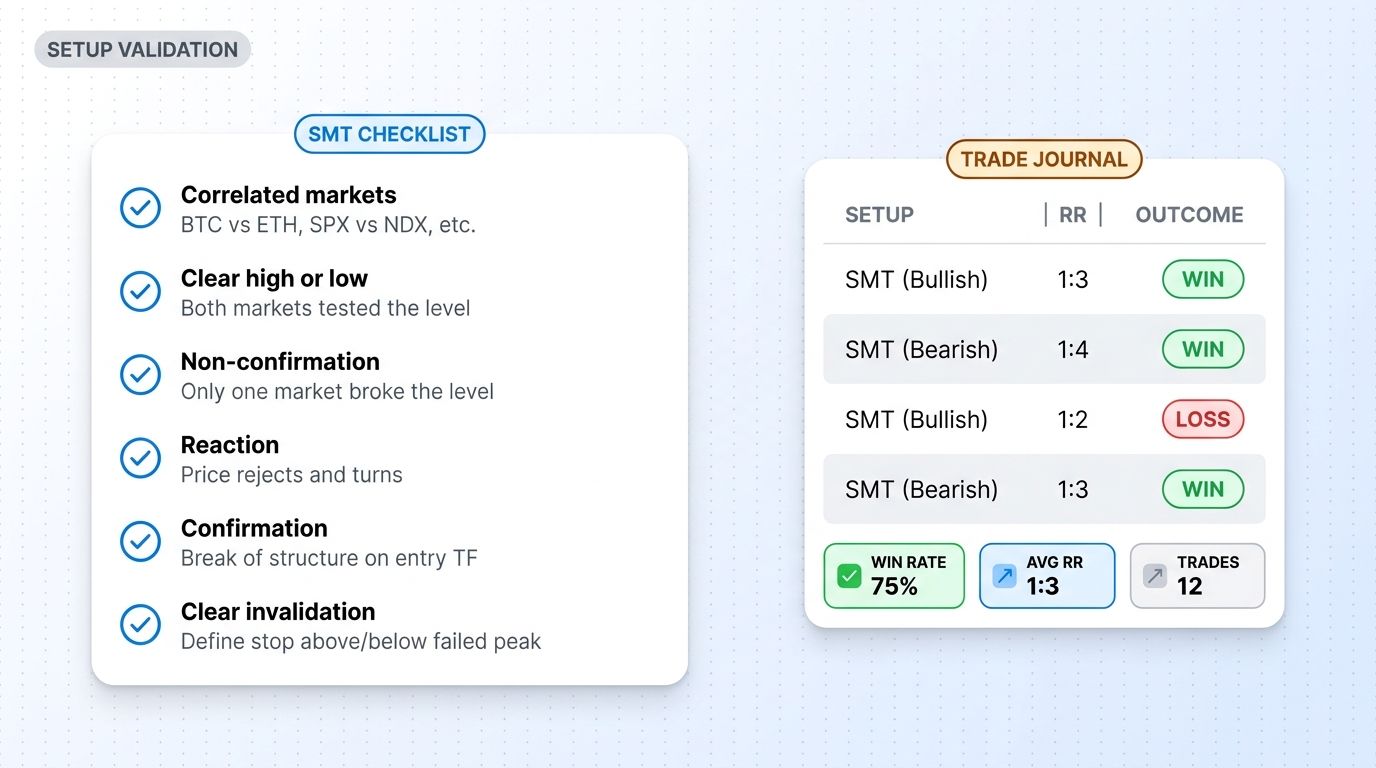 SETUP VALIDATION

SMT CHECKLIST

Correlated markets
BTC vs ETH, SPX vs NDX, etc.

Clear high or low
Both markets tested the level

Non-confirmation
Only one market broke the level

Reaction
Price rejects and turns

Confirmation
Break of structure on entry TF

Clear invalidation
Define stop above/below failed peak

TRADE JOURNAL

| SETUP | RR | OUTCOME |
|---|---|---|
| SMT (Bullish) | 1:3 | WIN |
| SMT (Bearish) | 1:4 | WIN |
| SMT (Bullish) | 1:2 | LOSS |
| SMT (Bearish) | 1:3 | WIN |

WIN RATE
75%

AVG RR
1:3

TRADES
12